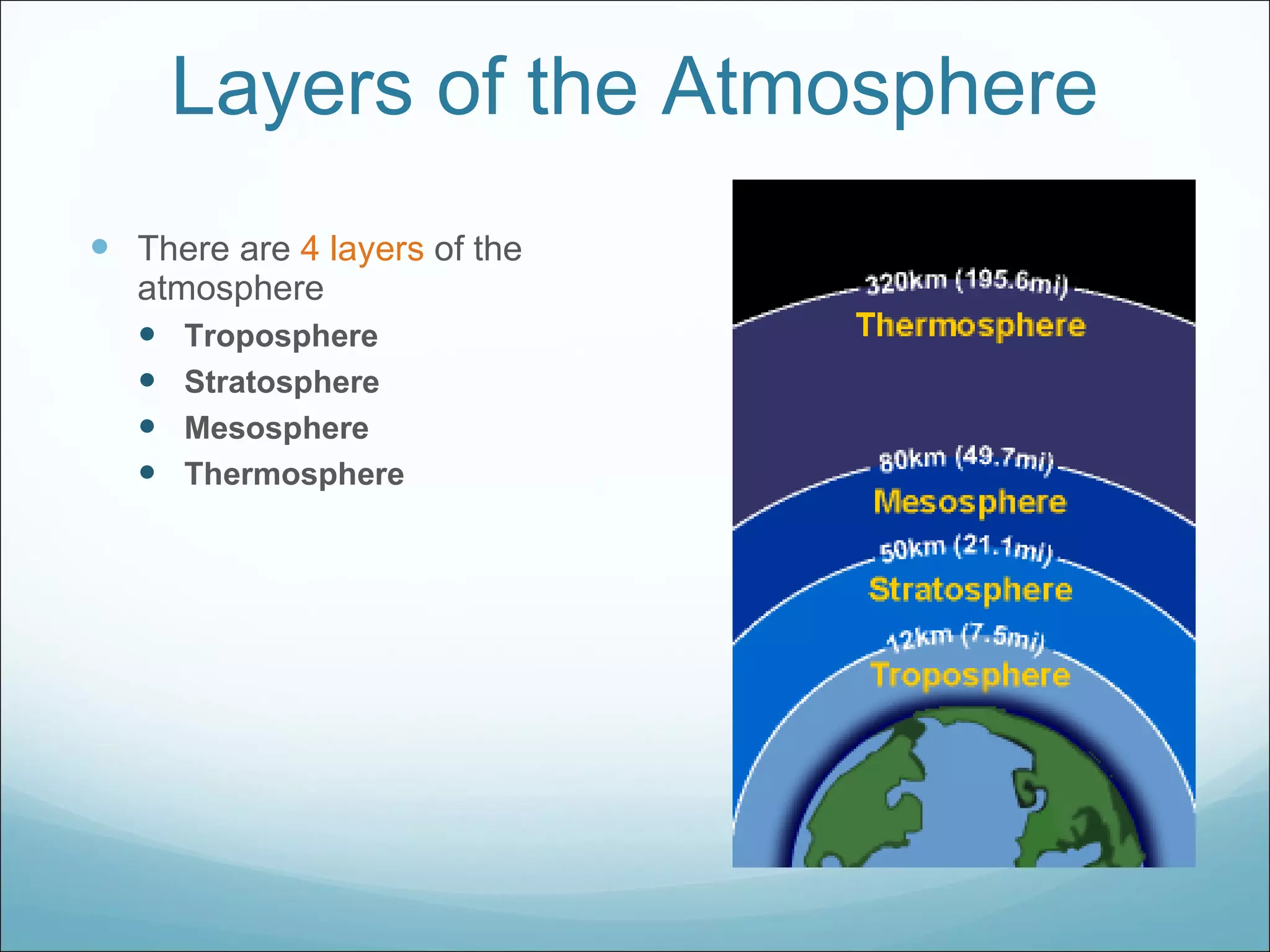 Layers of the Atmosphere

- There are 4 layers of the atmosphere
  - Troposphere
  - Stratosphere
  - Mesosphere
  - Thermosphere

320km (195.6mi)
Thermosphere
80km (49.7mi)
Mesosphere
50km (21.1mi)
Stratosphere
12km (7.5mi)
Troposphere